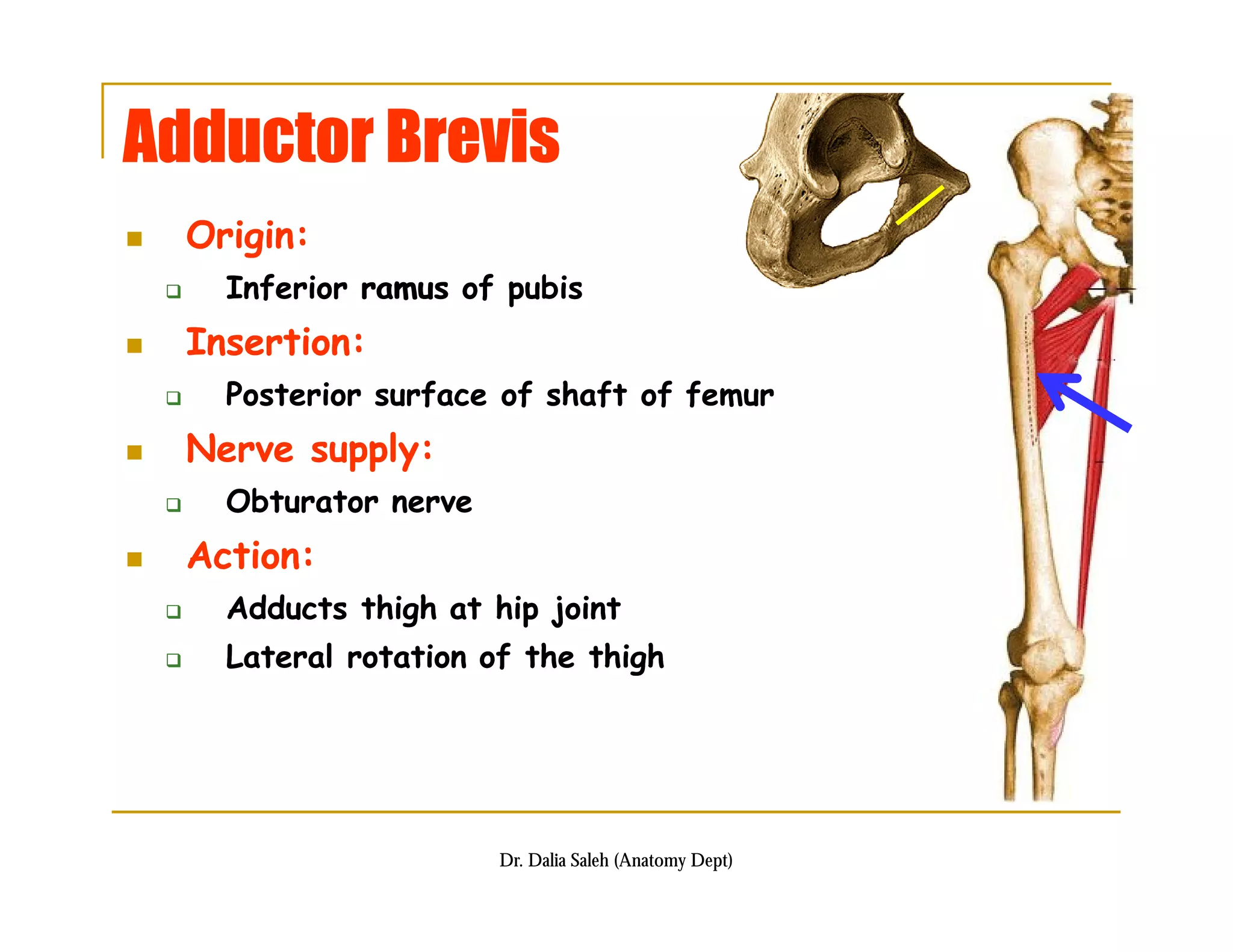 Adductor Brevis

Origin:
Inferior ramus of pubis
Insertion:
Posterior surface of shaft of femur
Nerve supply:
Obturator nerve
Action:
Adducts thigh at hip joint
Lateral rotation of the thigh

Dr. Dalia Saleh (Anatomy Dept)